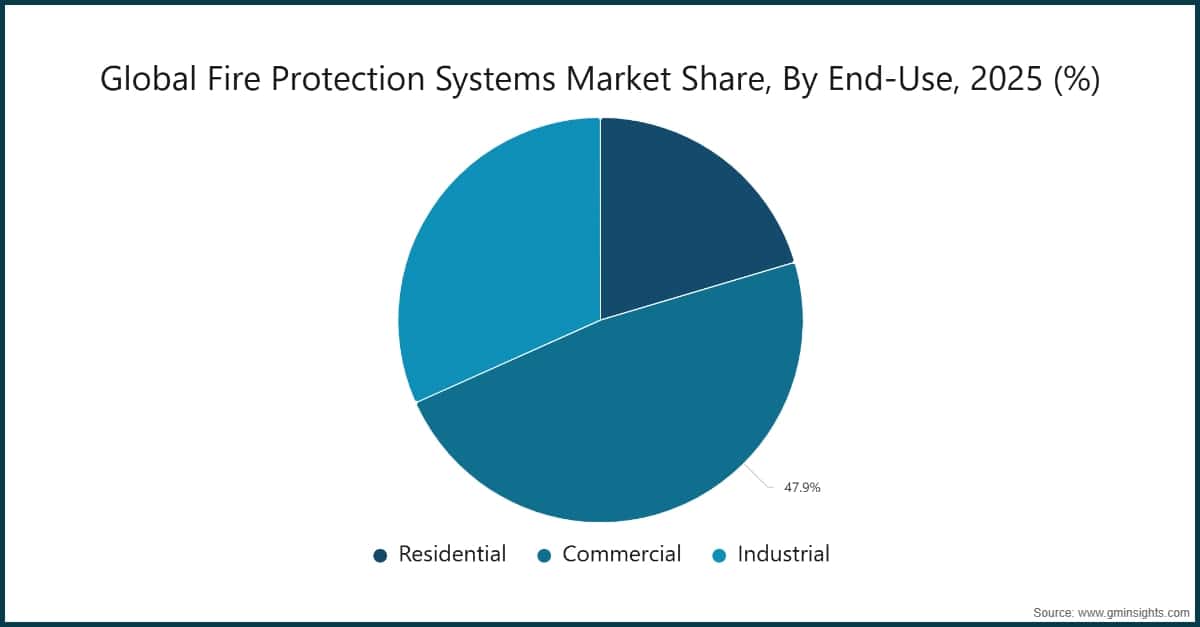 Global Fire Protection Systems Market Share, By End-Use, 2025 (%)

47.9%

Residential Commercial Industrial

Source: www.gminsights.com